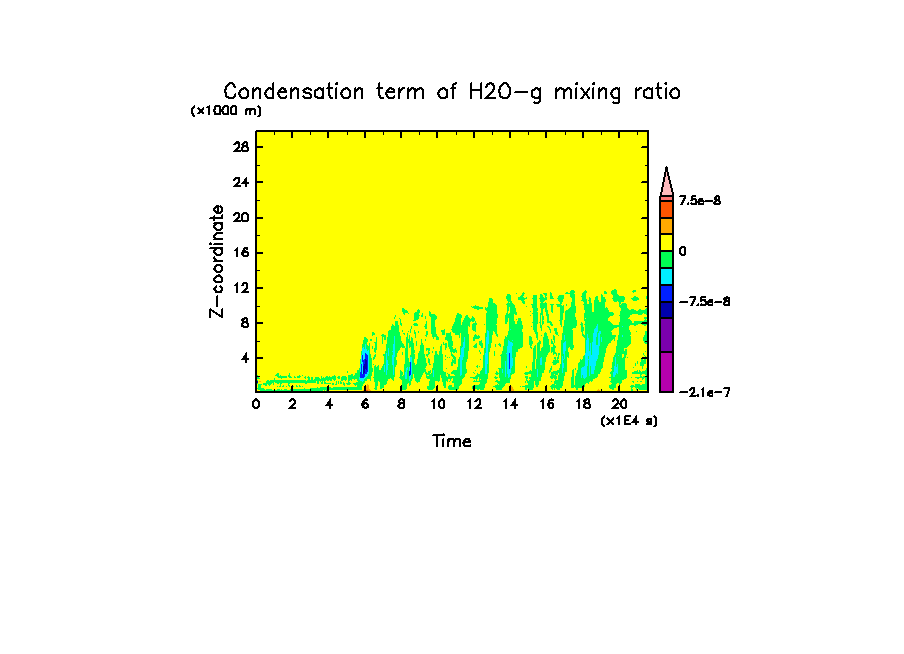 Condensation term of H2O-g mixing ratio
(x1000 m)

28
24
20
16
12
8
4

Z-coordinate

0 2 4 6 8 10 12 14 16 18 20
(x1E4 s)
Time

7.5e-8
0
-7.5e-8
-2.1e-7